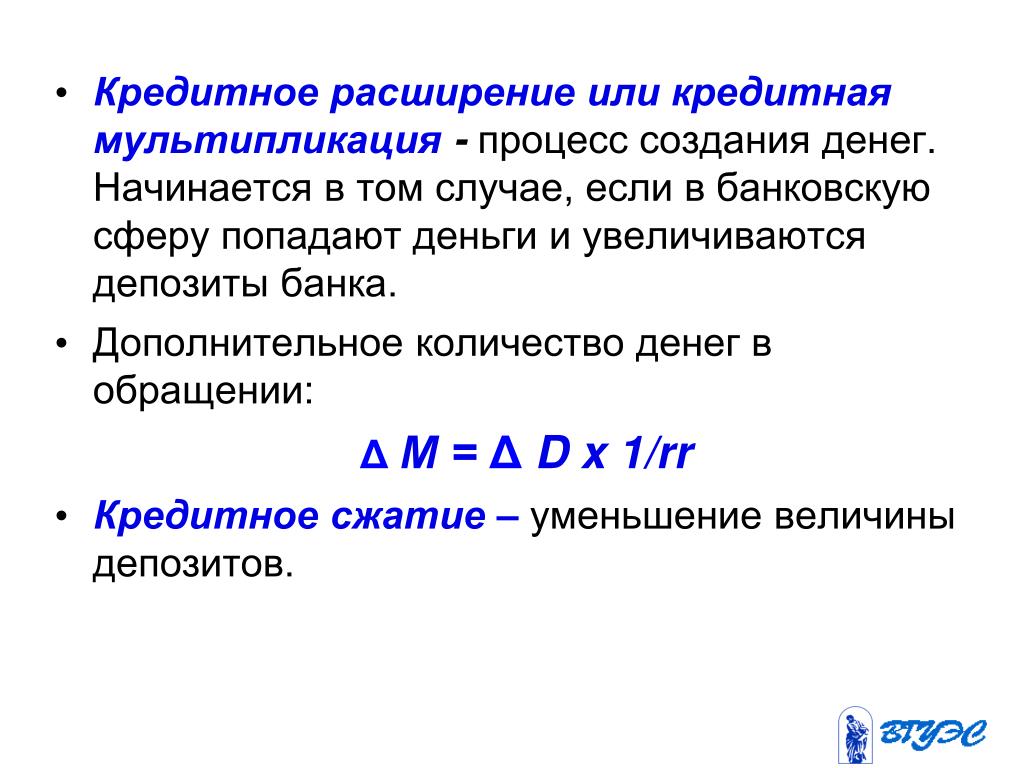 • Кредитное расширение или кредитная мультипликация - процесс создания денег. Начинается в том случае, если в банковскую сферу попадают деньги и увеличиваются депозиты банка.

• Дополнительное количество денег в обращении:

$\Delta M = \Delta D \times 1/rr$

• Кредитное сжатие – уменьшение величины депозитов.

ВГУЭС